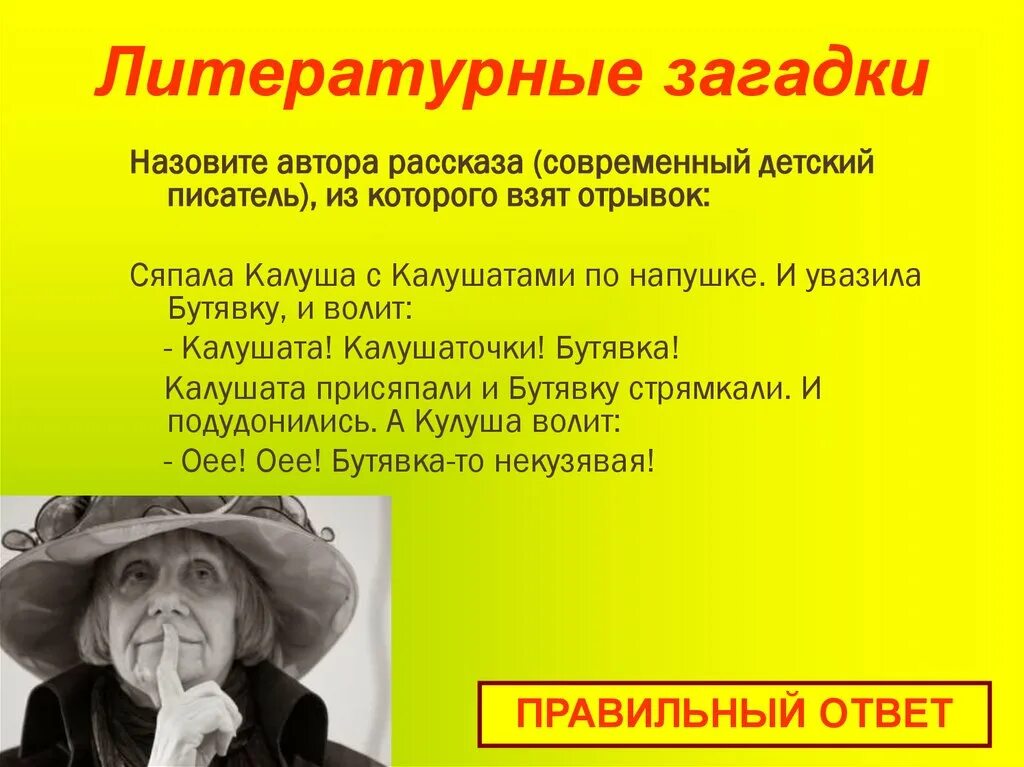 Литературные загадки

Назовите автора рассказа (современный детский писатель), из которого взят отрывок:

Сяпала Калуша с Калушатами по напушке. И увазила Бутявку, и волит:

- Калушата! Калушаточки! Бутявка!

Калушата присяпали и Бутявку стрямкали. И подудонились. А Кулуша волит:

- Оее! Оее! Бутявка-то некузявая!

ПРАВИЛЬНЫЙ ОТВЕТ